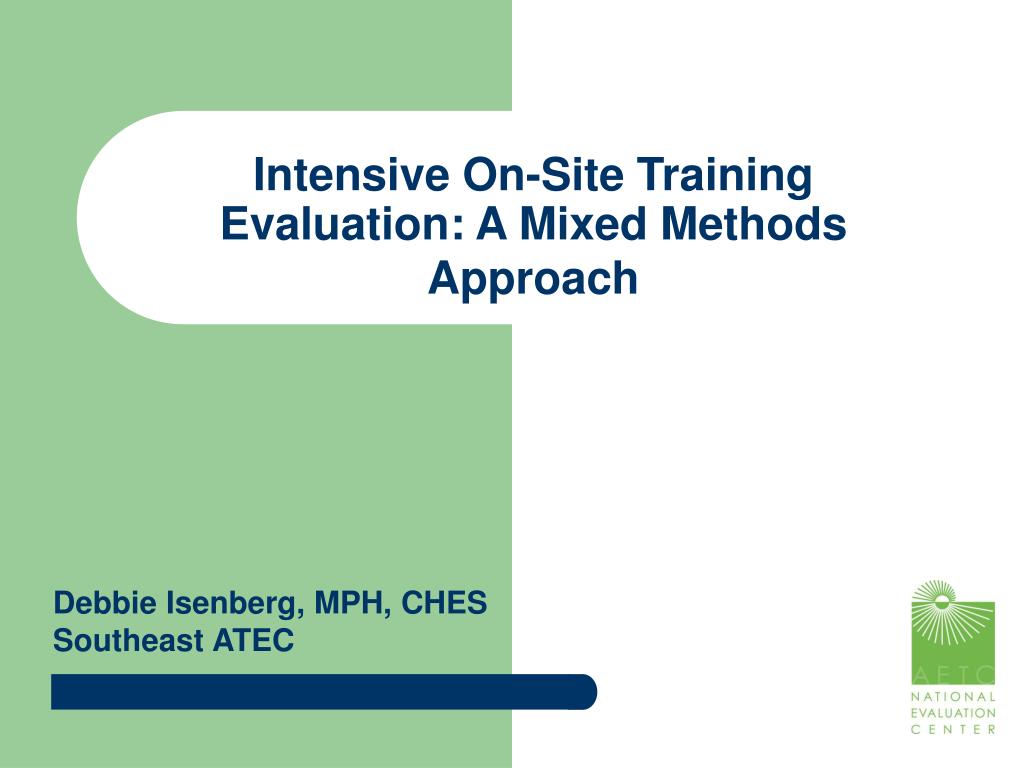 Intensive On-Site Training Evaluation: A Mixed Methods Approach

Debbie Isenberg, MPH, CHES
Southeast ATEC

AETC
NATIONAL
EVALUATION
CENTER